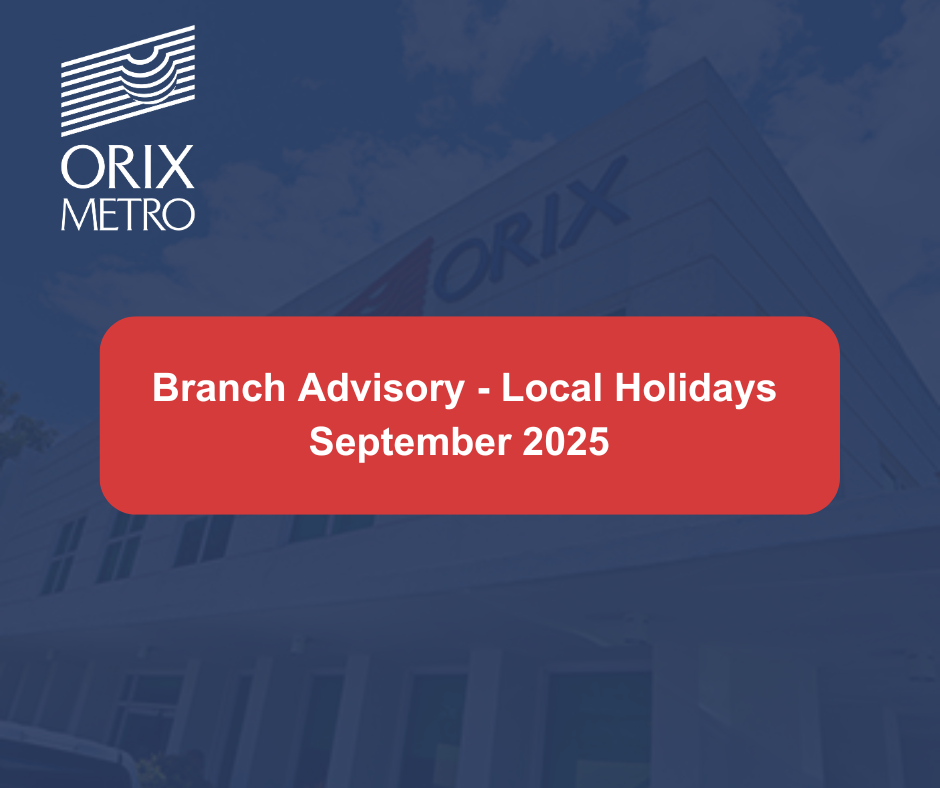 ORIX
METRO

ORIX

Branch Advisory - Local Holidays
September 2025